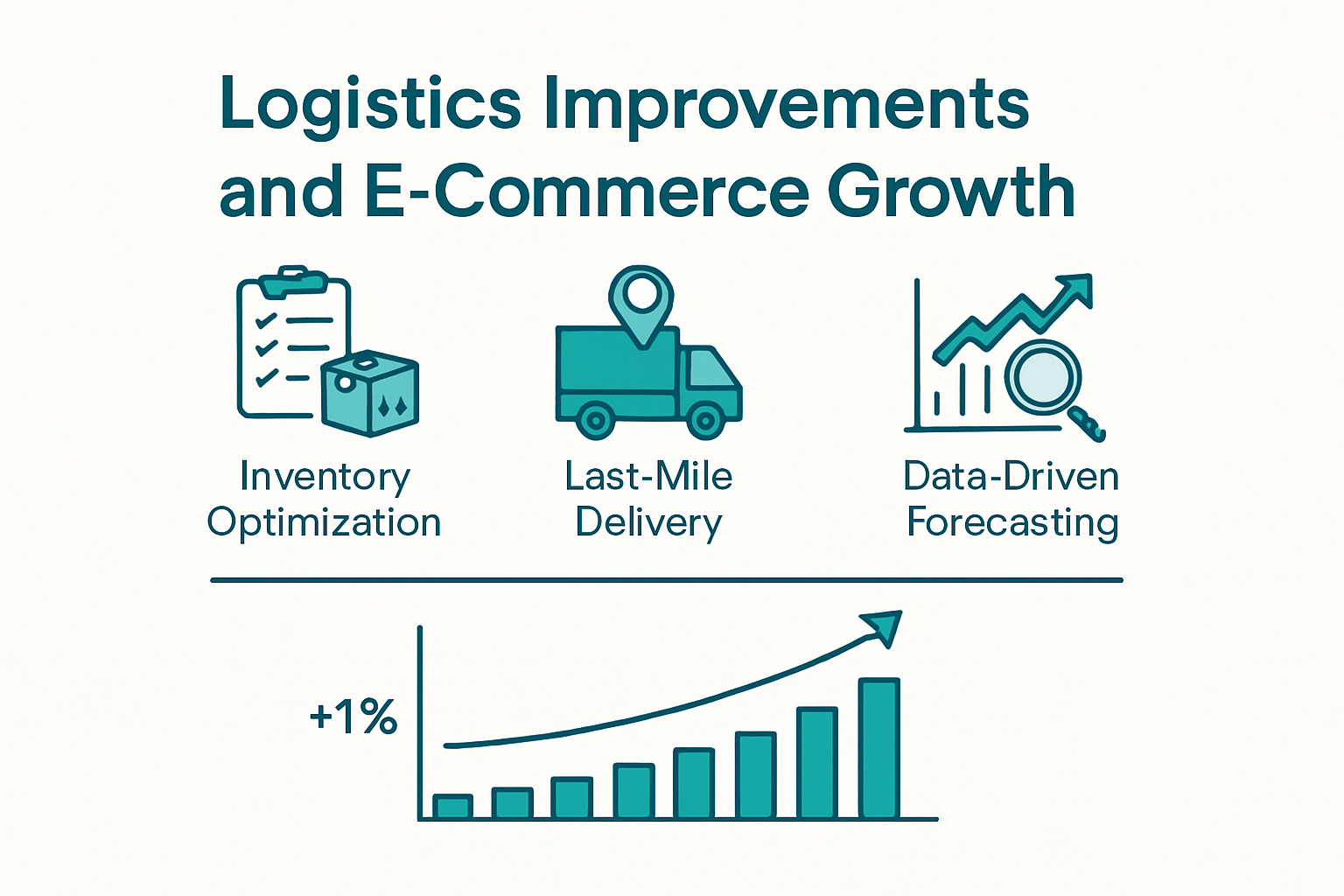 Logistics Improvements and E-Commerce Growth

Inventory Optimization

Last-Mile Delivery

Data-Driven Forecasting

+1%